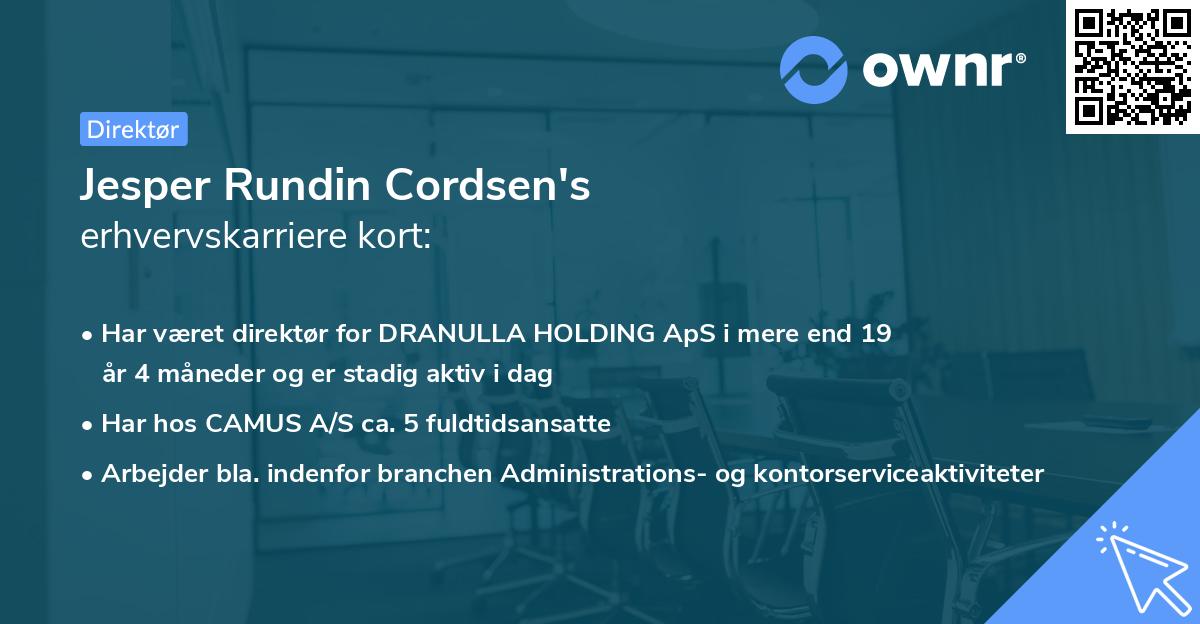 ownr®

Direktør

Jesper Rundin Cordsen's
erhvervskarriere kort:

• Har været direktør for DRANULLA HOLDING ApS i mere end 19 år 4 måneder og er stadig aktiv i dag
• Har hos CAMUS A/S ca. 5 fuldtidsansatte
• Arbejder bla. indenfor branchen Administrations- og kontorserviceaktiviteter